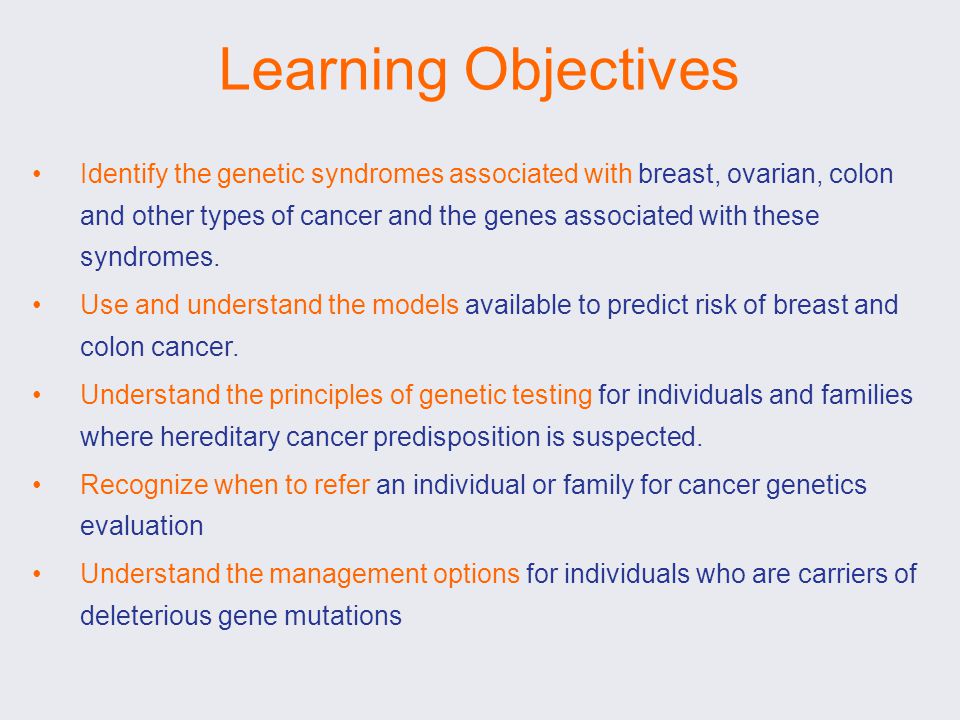 Learning Objectives

• Identify the genetic syndromes associated with breast, ovarian, colon and other types of cancer and the genes associated with these syndromes.
• Use and understand the models available to predict risk of breast and colon cancer.
• Understand the principles of genetic testing for individuals and families where hereditary cancer predisposition is suspected.
• Recognize when to refer an individual or family for cancer genetics evaluation
• Understand the management options for individuals who are carriers of deleterious gene mutations